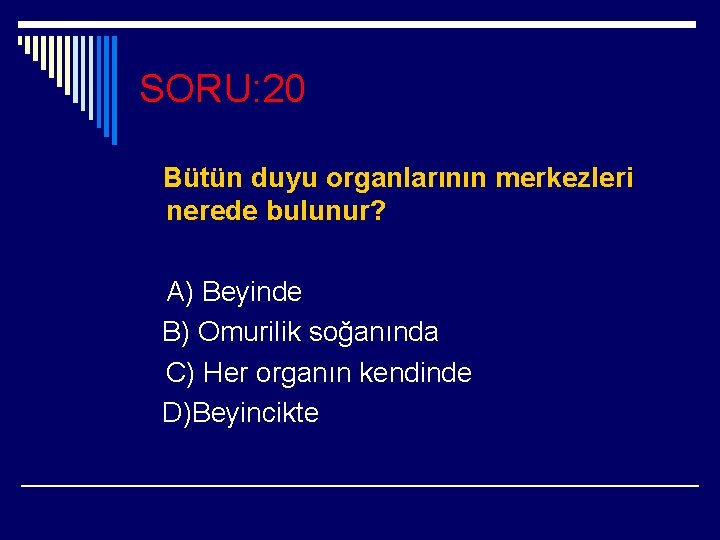 SORU:20

Bütün duyu organlarının merkezleri nerede bulunur?

A) Beyinde
B) Omurilik soğanında
C) Her organın kendinde
D)Beyincikte